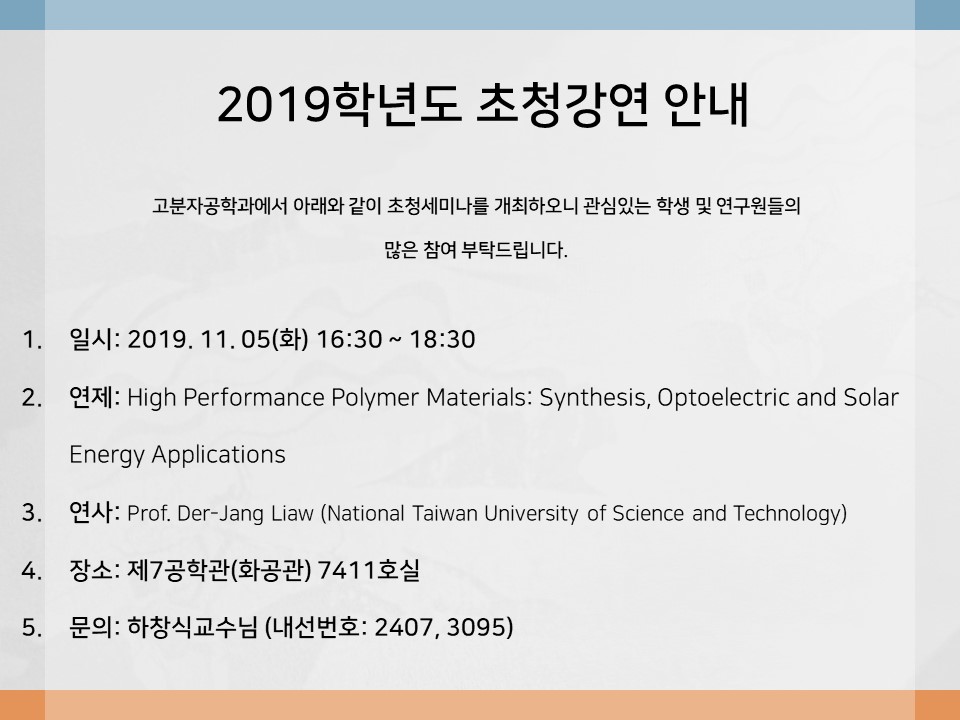 2019학년도 초청강연 안내

고분자공학과에서 아래와 같이 초청세미나를 개최하오니 관심있는 학생 및 연구원들의 많은 참여 부탁드립니다.

1. 일시: 2019. 11. 05(화) 16:30 ~ 18:30

2. 연제: High Performance Polymer Materials: Synthesis, Optoelectric and Solar Energy Applications

3. 연사: Prof. Der-Jang Liaw (National Taiwan University of Science and Technology)

4. 장소: 제7공학관(화공관) 7411호실

5. 문의: 하창식교수님 (내선번호: 2407, 3095)